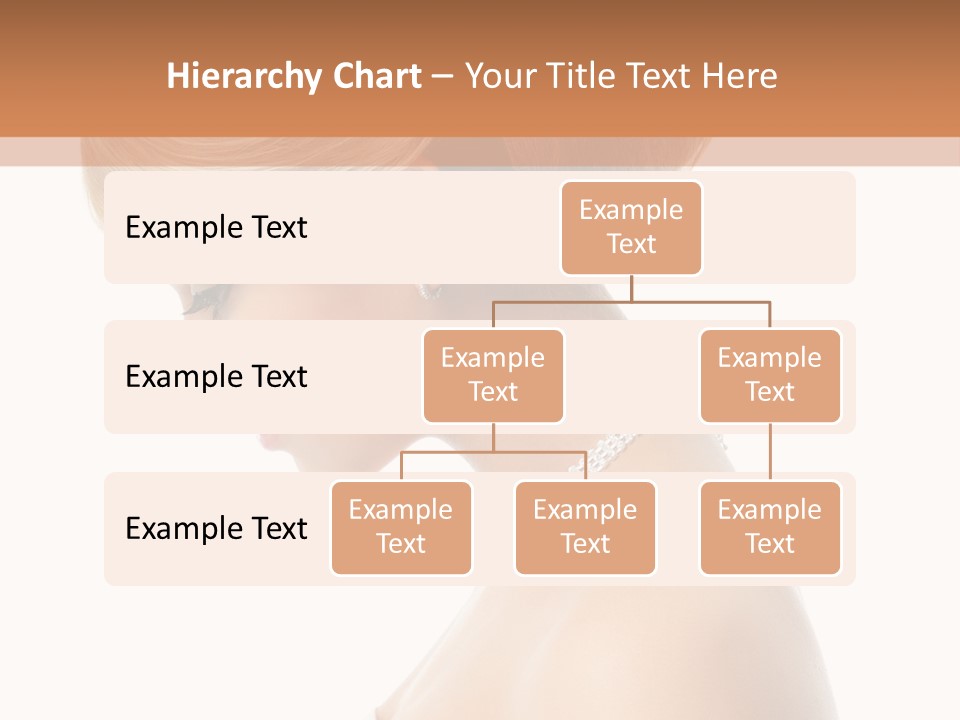 Hierarchy Chart – Your Title Text Here

Example Text

Example Text

Example Text

Example Text

Example Text

Example Text

Example Text

Example Text

Example Text